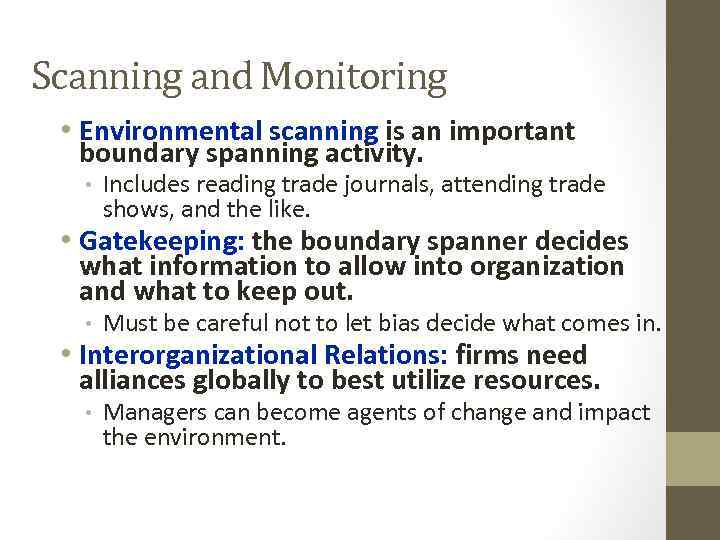 Scanning and Monitoring

• Environmental scanning is an important boundary spanning activity.
  • Includes reading trade journals, attending trade shows, and the like.
• Gatekeeping: the boundary spanner decides what information to allow into organization and what to keep out.
  • Must be careful not to let bias decide what comes in.
• Interorganizational Relations: firms need alliances globally to best utilize resources.
  • Managers can become agents of change and impact the environment.